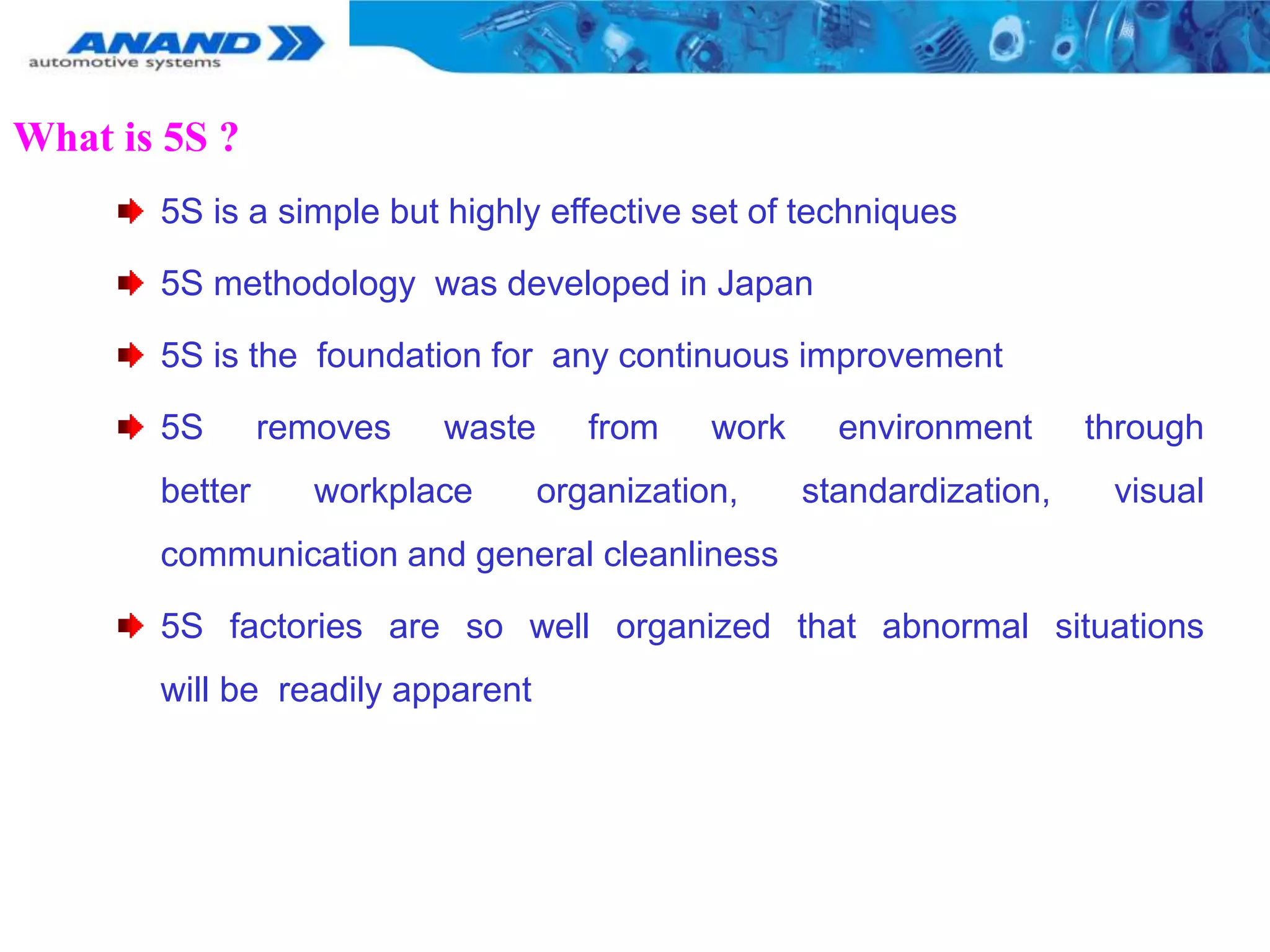 ANAND
automotive systems

What is 5S ?

5S is a simple but highly effective set of techniques

5S methodology was developed in Japan

5S is the foundation for any continuous improvement

5S removes waste from work environment through better workplace organization, standardization, visual communication and general cleanliness

5S factories are so well organized that abnormal situations will be readily apparent